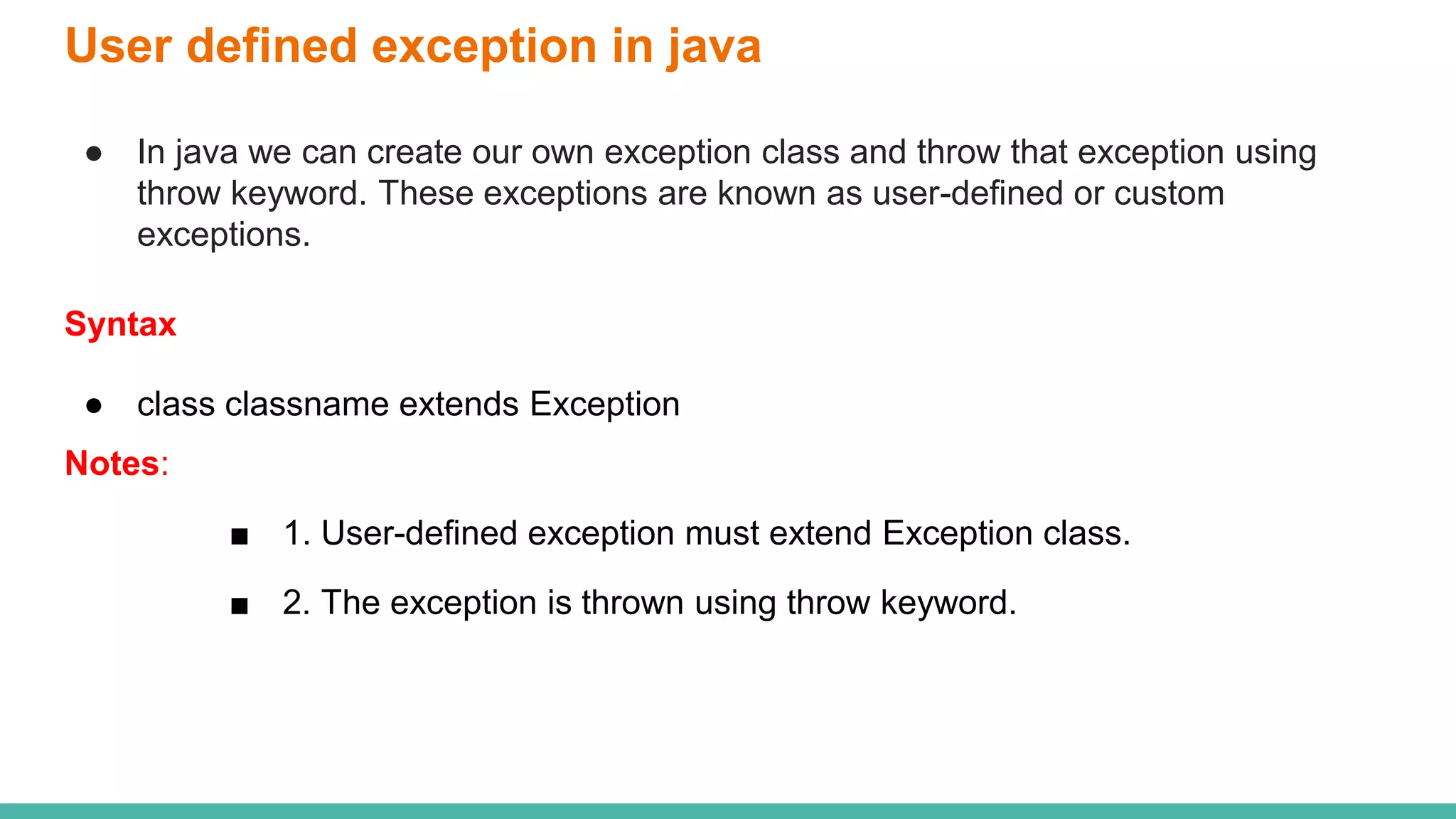 User defined exception in java

● In java we can create our own exception class and throw that exception using throw keyword. These exceptions are known as user-defined or custom exceptions.

Syntax

● class classname extends Exception

Notes:

■ 1. User-defined exception must extend Exception class.

■ 2. The exception is thrown using throw keyword.